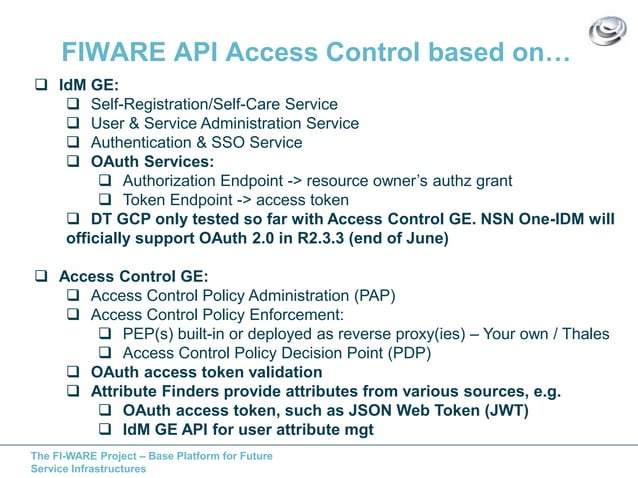 FIWARE API Access Control based on…

❑ IdM GE:
❑ Self-Registration/Self-Care Service
❑ User & Service Administration Service
❑ Authentication & SSO Service
❑ OAuth Services:
❑ Authorization Endpoint -> resource owner's authz grant
❑ Token Endpoint -> access token
❑ DT GCP only tested so far with Access Control GE. NSN One-IDM will officially support OAuth 2.0 in R2.3.3 (end of June)

❑ Access Control GE:
❑ Access Control Policy Administration (PAP)
❑ Access Control Policy Enforcement:
❑ PEP(s) built-in or deployed as reverse proxy(ies) – Your own / Thales
❑ Access Control Policy Decision Point (PDP)
❑ OAuth access token validation
❑ Attribute Finders provide attributes from various sources, e.g.
❑ OAuth access token, such as JSON Web Token (JWT)
❑ IdM GE API for user attribute mgt

The FI-WARE Project – Base Platform for Future Service Infrastructures